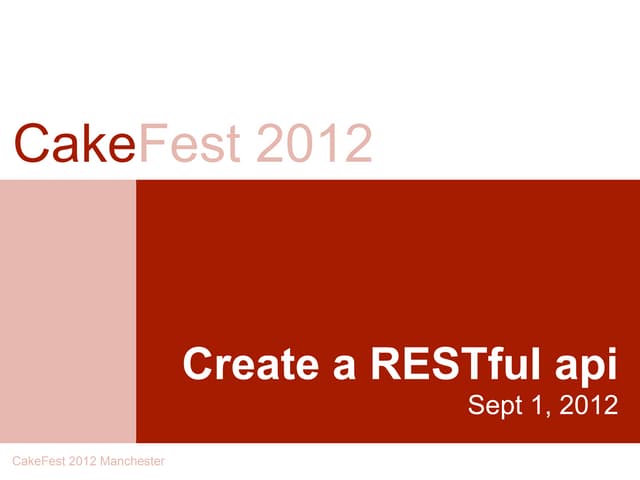 CakeFest 2012

Create a RESTful api
Sept 1, 2012

CakeFest 2012 Manchester